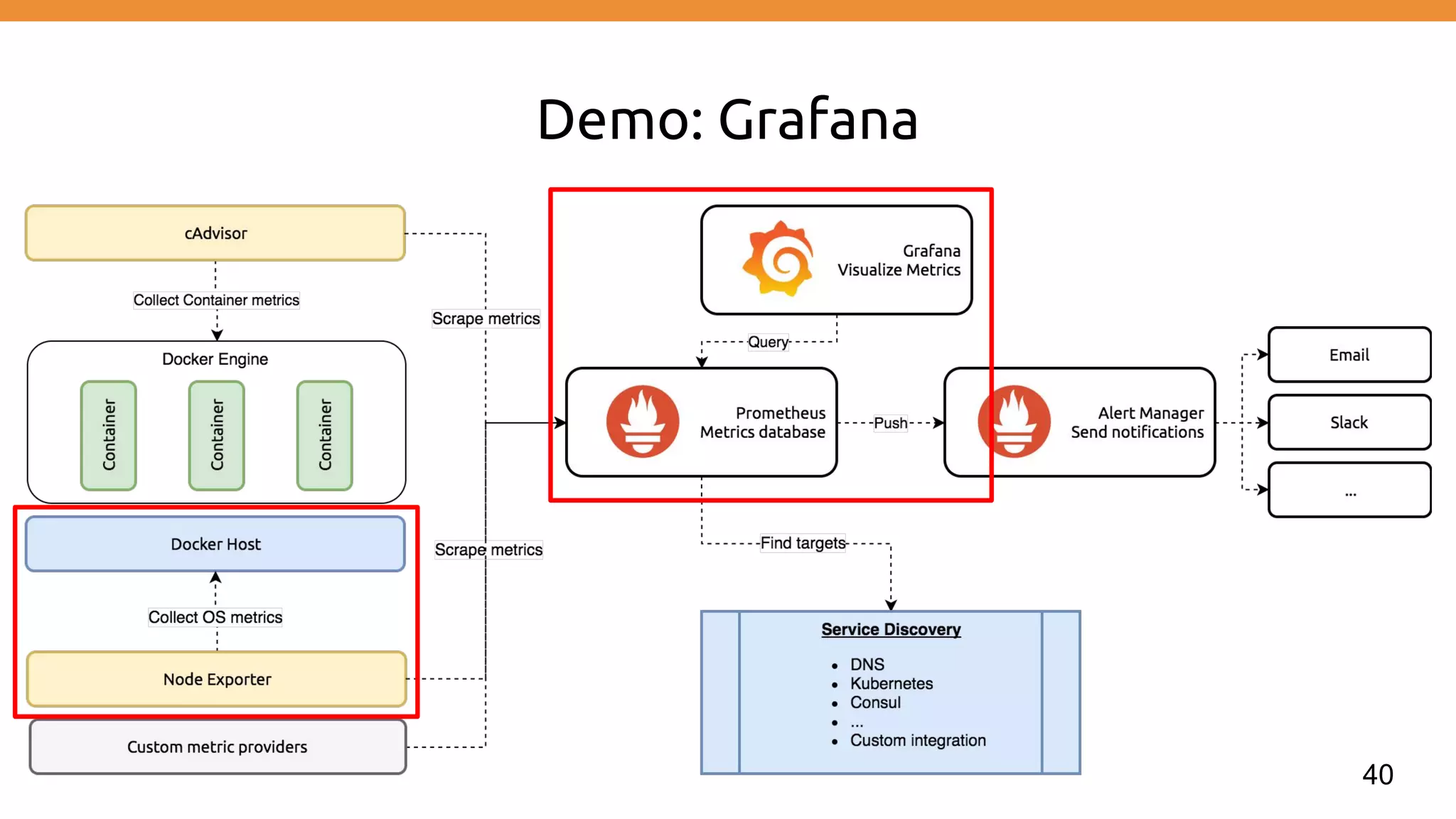 Demo: Grafana

cAdvisor

Collect Container metrics

Docker Engine

Container

Container

Container

Docker Host

Collect OS metrics

Node Exporter

Custom metric providers

Scrape metrics

Scrape metrics

Grafana
Visualize Metrics

Query

Prometheus
Metrics database

Push

Alert Manager
Send notifications

Email

Slack

...

Find targets

Service Discovery

- DNS
- Kubernetes
- Consul
- ...
- Custom integration

40